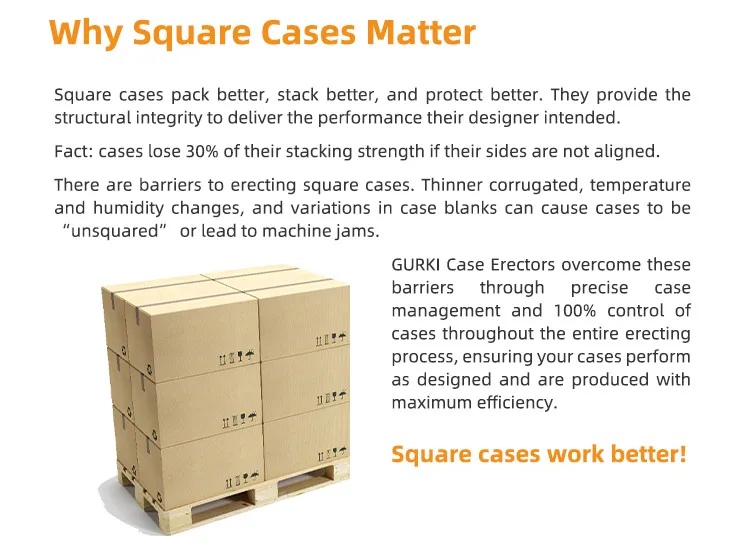 Why Square Cases Matter

Square cases pack better, stack better, and protect better. They provide the structural integrity to deliver the performance their designer intended.

Fact: cases lose 30% of their stacking strength if their sides are not aligned.

There are barriers to erecting square cases. Thinner corrugated, temperature and humidity changes, and variations in case blanks can cause cases to be “unsquared” or lead to machine jams.

GURKI Case Erectors overcome these barriers through precise case management and 100% control of cases throughout the entire erecting process, ensuring your cases perform as designed and are produced with maximum efficiency.

Square cases work better!